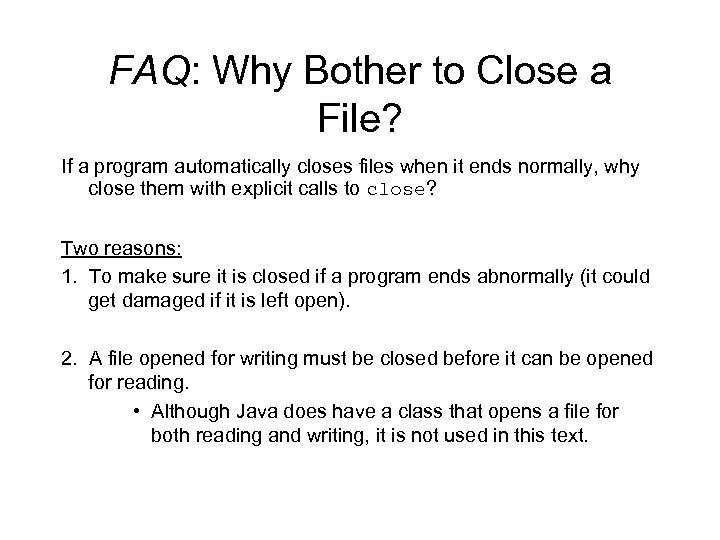 FAQ: Why Bother to Close a File?

If a program automatically closes files when it ends normally, why close them with explicit calls to close?

Two reasons:

1. To make sure it is closed if a program ends abnormally (it could get damaged if it is left open).

2. A file opened for writing must be closed before it can be opened for reading.
• Although Java does have a class that opens a file for both reading and writing, it is not used in this text.